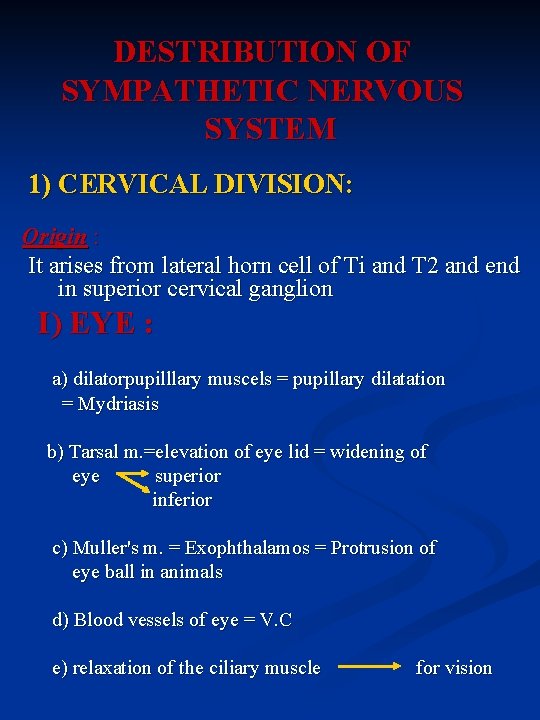 DESTRIBUTION OF SYMPATHETIC NERVOUS SYSTEM

1) CERVICAL DIVISION:

Origin :
It arises from lateral horn cell of Ti and T2 and end in superior cervical ganglion

I) EYE :

a) dilatorpupilllary muscels = pupillary dilatation = Mydriasis

b) Tarsal m.=elevation of eye lid = widening of eye superior inferior

c) Muller's m. = Exophthalamos = Protrusion of eye ball in animals

d) Blood vessels of eye = V.C

e) relaxation of the ciliary muscle for vision